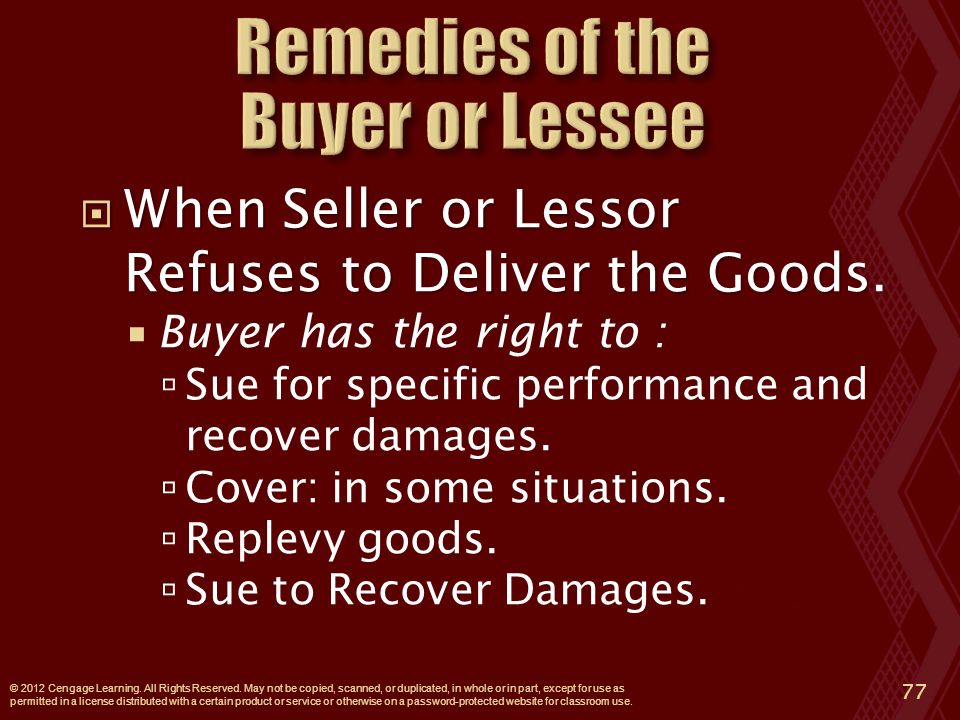 Remedies of the Buyer or Lessee

When Seller or Lessor Refuses to Deliver the Goods.

Buyer has the right to :

Sue for specific performance and recover damages.

Cover: in some situations.

Replevy goods.

Sue to Recover Damages.

© 2012 Cengage Learning. All Rights Reserved. May not be copied, scanned, or duplicated, in whole or in part, except for use as permitted in a license distributed with a certain product or service or otherwise on a password-protected website for classroom use.

77